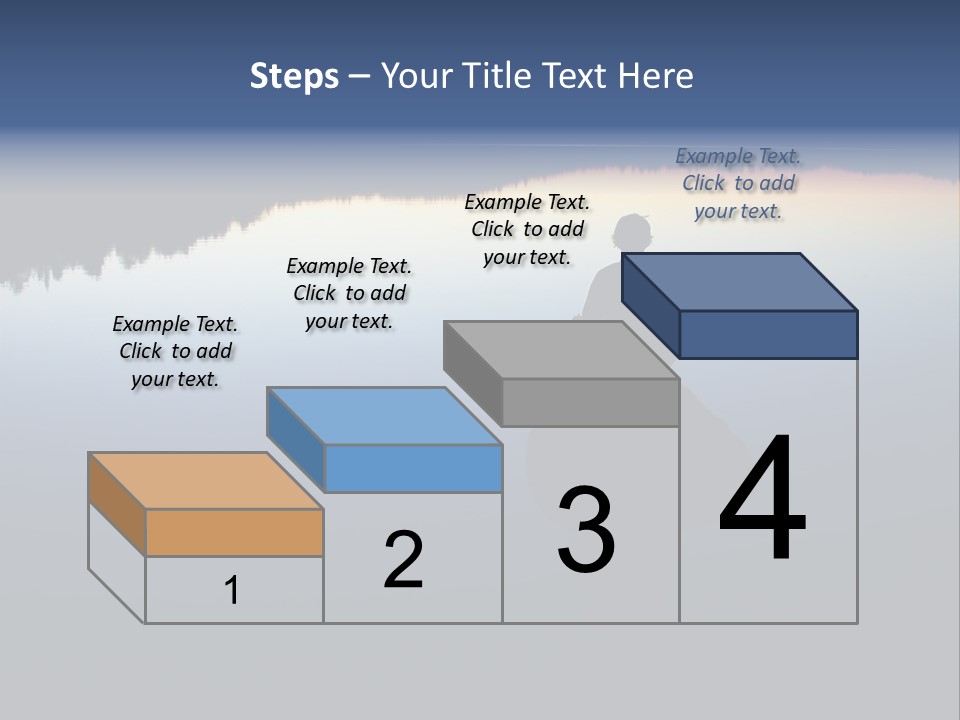 Steps – Your Title Text Here

Example Text. Click to add your text.

Example Text. Click to add your text.

Example Text. Click to add your text.

Example Text. Click to add your text.

1

2

3

4